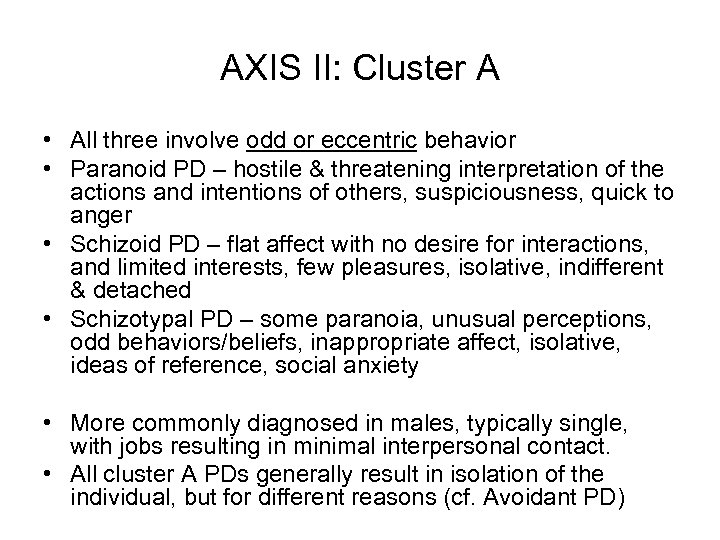 AXIS II: Cluster A

• All three involve odd or eccentric behavior
• Paranoid PD – hostile & threatening interpretation of the actions and intentions of others, suspiciousness, quick to anger
• Schizoid PD – flat affect with no desire for interactions, and limited interests, few pleasures, isolative, indifferent & detached
• Schizotypal PD – some paranoia, unusual perceptions, odd behaviors/beliefs, inappropriate affect, isolative, ideas of reference, social anxiety

• More commonly diagnosed in males, typically single, with jobs resulting in minimal interpersonal contact.
• All cluster A PDs generally result in isolation of the individual, but for different reasons (cf. Avoidant PD)